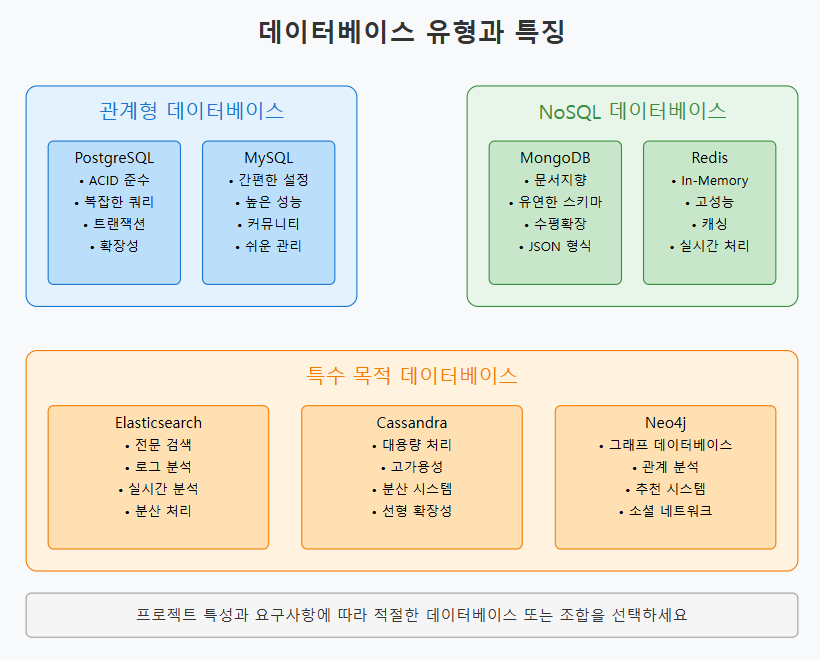 데이터베이스 유형과 특징

관계형 데이터베이스

PostgreSQL
• ACID 준수
• 복잡한 쿼리
• 트랜잭션
• 확장성

MySQL
• 간편한 설정
• 높은 성능
• 커뮤니티
• 쉬운 관리

NoSQL 데이터베이스

MongoDB
• 문서지향
• 유연한 스키마
• 수평확장
• JSON 형식

Redis
• In-Memory
• 고성능
• 캐싱
• 실시간 처리

특수 목적 데이터베이스

Elasticsearch
• 전문 검색
• 로그 분석
• 실시간 분석
• 분산 처리

Cassandra
• 대용량 처리
• 고가용성
• 분산 시스템
• 선형 확장성

Neo4j
• 그래프 데이터베이스
• 관계 분석
• 추천 시스템
• 소셜 네트워크

프로젝트 특성과 요구사항에 따라 적절한 데이터베이스 또는 조합을 선택하세요